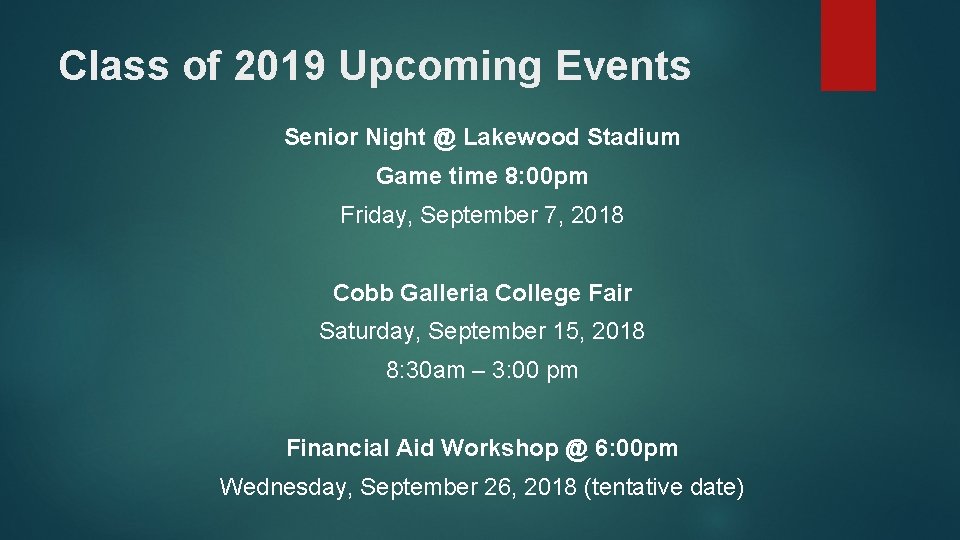 Class of 2019 Upcoming Events

Senior Night @ Lakewood Stadium
Game time 8:00pm
Friday, September 7, 2018

Cobb Galleria College Fair
Saturday, September 15, 2018
8:30am – 3:00 pm

Financial Aid Workshop @ 6:00pm
Wednesday, September 26, 2018 (tentative date)